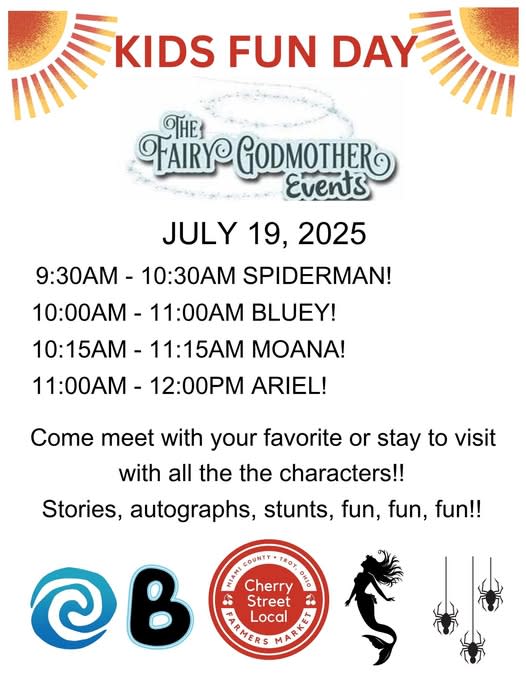 KIDS FUN DAY

THE FAIRY GODMOTHER Events

JULY 19, 2025

9:30AM - 10:30AM SPIDERMAN!

10:00AM - 11:00AM BLUEY!

10:15AM - 11:15AM MOANA!

11:00AM - 12:00PM ARIEL!

Come meet with your favorite or stay to visit with all the the characters!! Stories, autographs, stunts, fun, fun, fun!!

B

MIAMI COUNTY • TROY, OHIO
Cherry Street Local
FARMERS MARKET